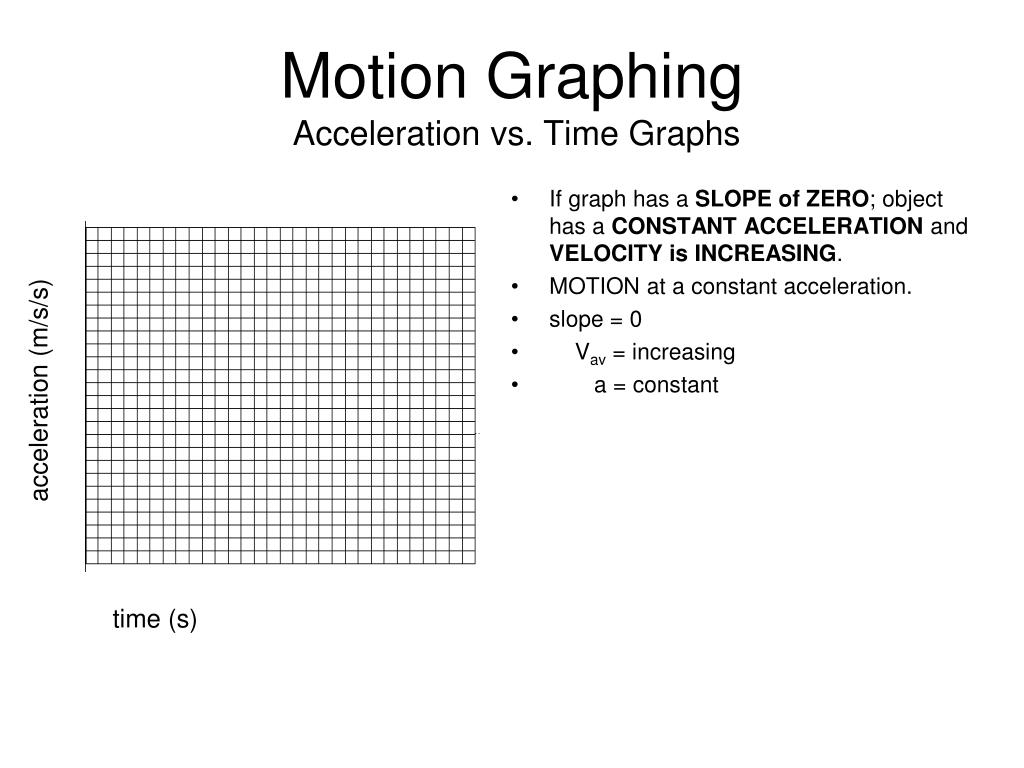 Motion Graphing
Acceleration vs. Time Graphs

acceleration (m/s/s)

time (s)

• If graph has a SLOPE of ZERO; object has a CONSTANT ACCELERATION and VELOCITY is INCREASING.
• MOTION at a constant acceleration.
• slope = 0
• $V_{av}$ = increasing
• a = constant